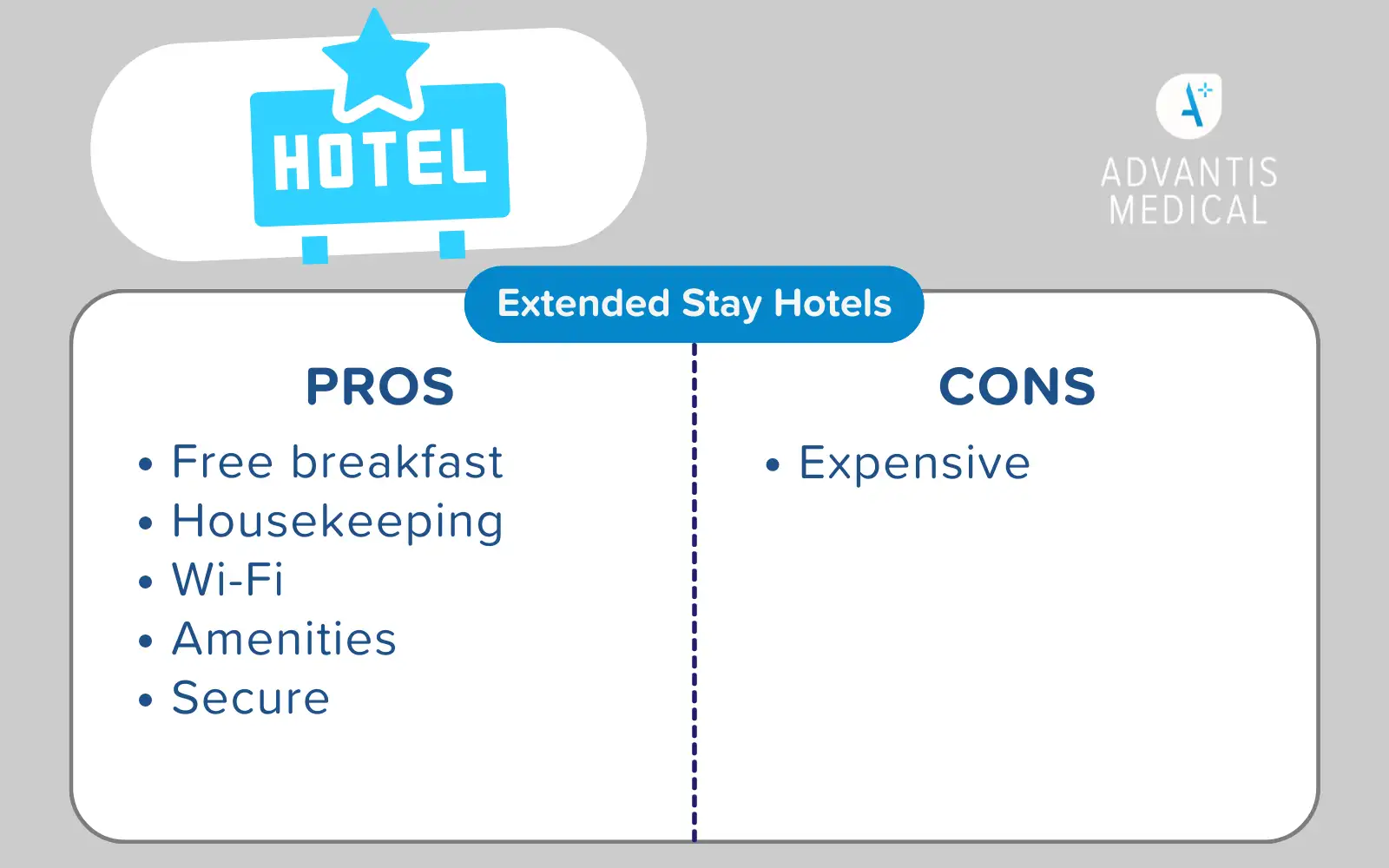 HOTEL

ADVANTIS MEDICAL

Extended Stay Hotels

PROS
• Free breakfast
• Housekeeping
• Wi-Fi
• Amenities
• Secure

CONS
• Expensive